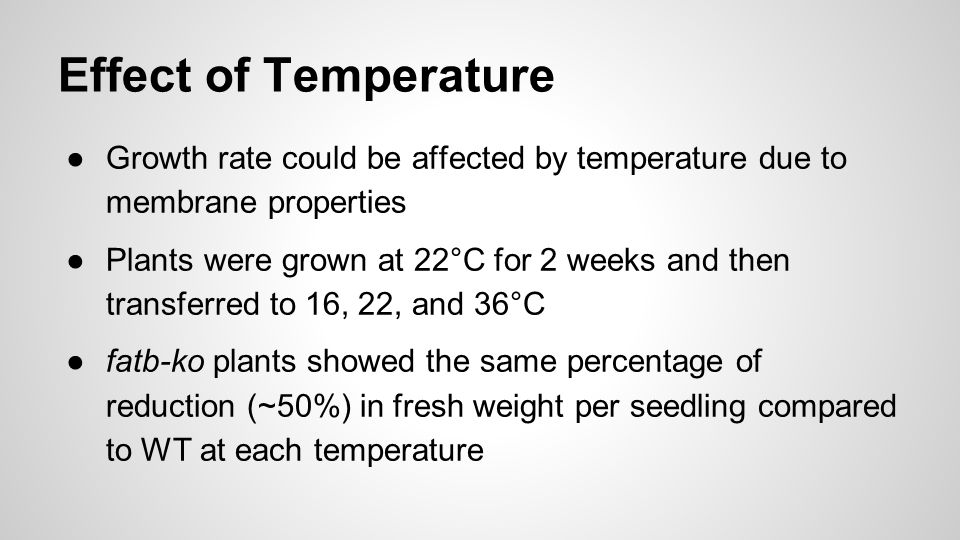 Effect of Temperature

● Growth rate could be affected by temperature due to membrane properties

● Plants were grown at 22°C for 2 weeks and then transferred to 16, 22, and 36°C

● fatb-ko plants showed the same percentage of reduction (~50%) in fresh weight per seedling compared to WT at each temperature